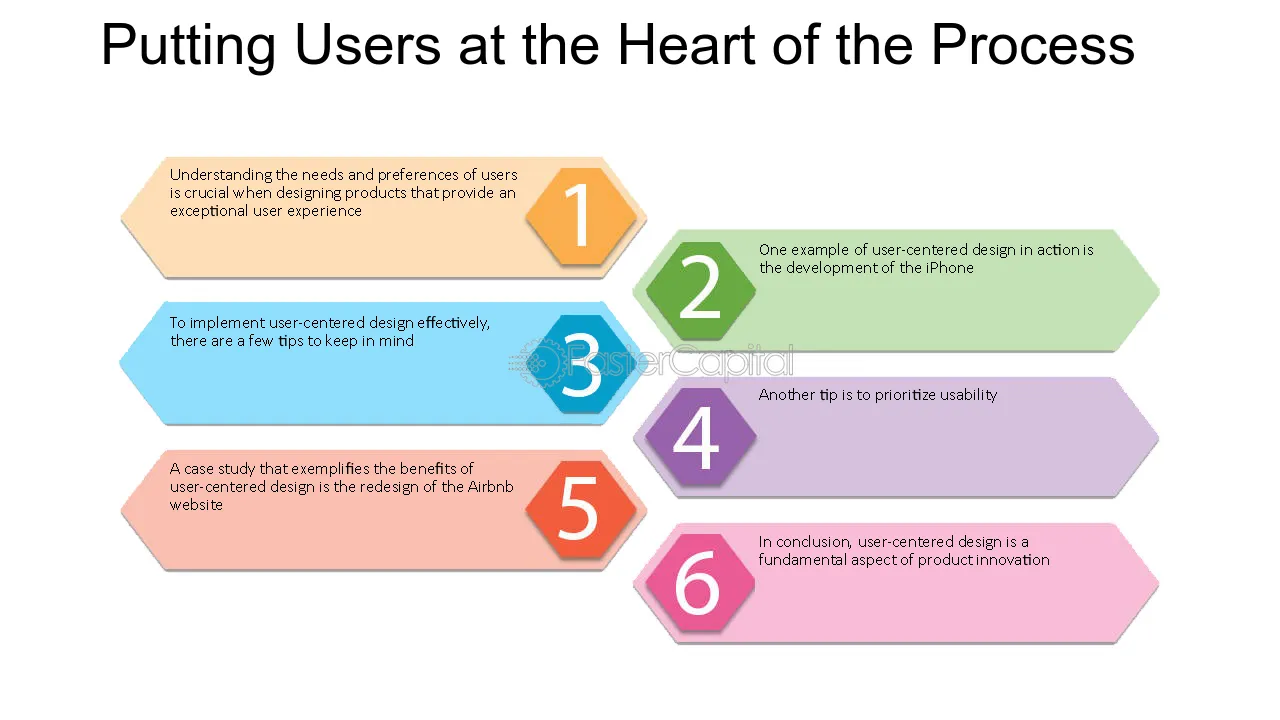 Putting Users at the Heart of the Process

Understanding the needs and preferences of users is crucial when designing products that provide an exceptional user experience

1

2

One example of user-centered design in action is the development of the iPhone

To implement user-centered design effectively, there are a few tips to keep in mind

3

4

Another tip is to prioritize usability

A case study that exemplifies the benefits of user-centered design is the redesign of the Airbnb website

5

6

In conclusion, user-centered design is a fundamental aspect of product innovation

FasterCapital